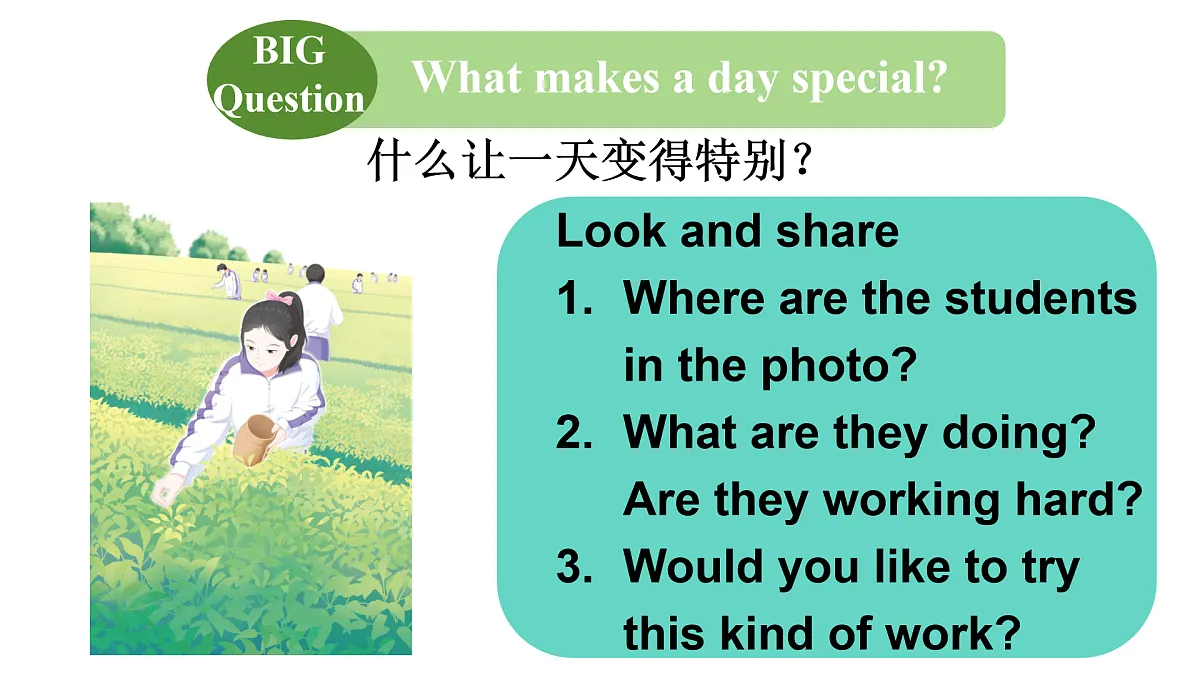 BIG Question

What makes a day special?

什么让一天变得特别？

Look and share

1. Where are the students in the photo?

2. What are they doing? Are they working hard?

3. Would you like to try this kind of work?